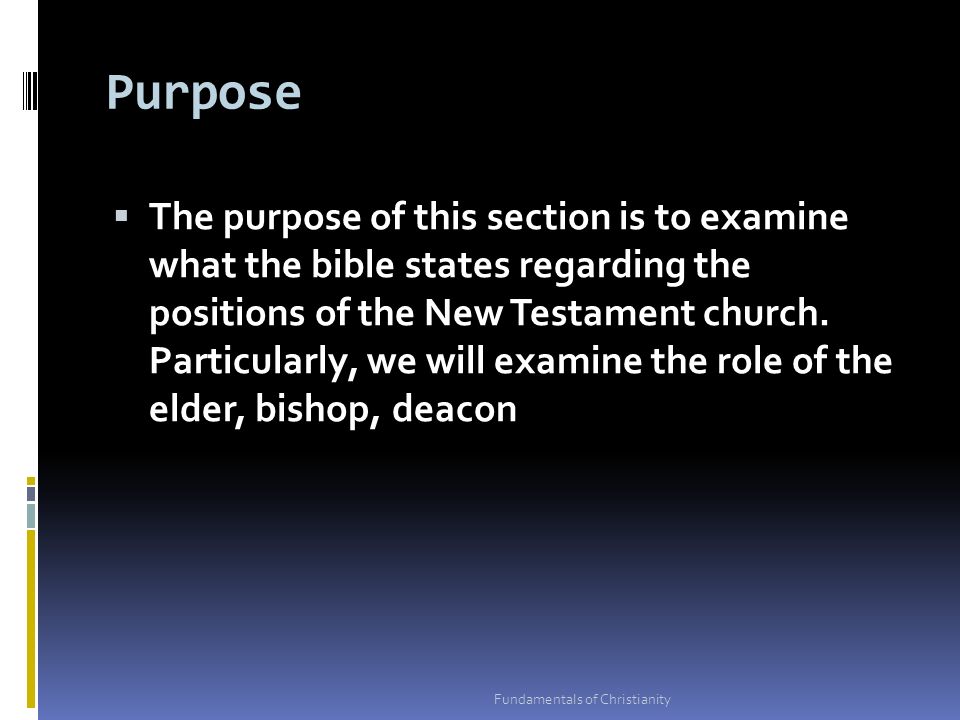 Purpose

▪ The purpose of this section is to examine what the bible states regarding the positions of the New Testament church. Particularly, we will examine the role of the elder, bishop, deacon

Fundamentals of Christianity